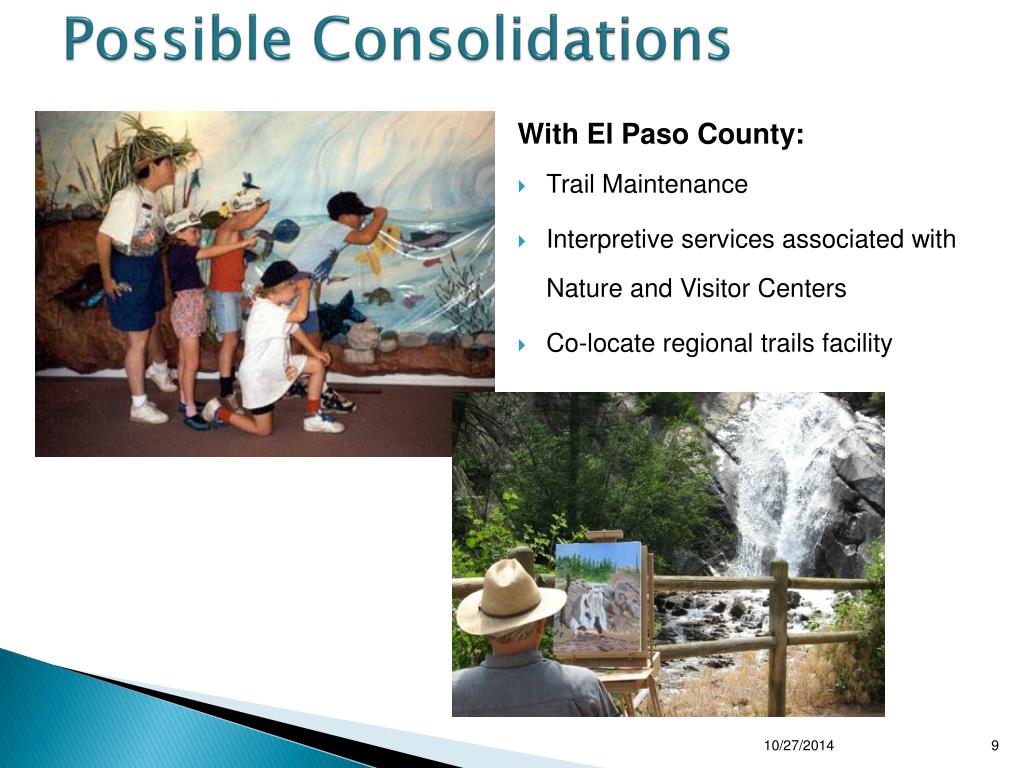 Possible Consolidations

With El Paso County:

Trail Maintenance

Interpretive services associated with Nature and Visitor Centers

Co-locate regional trails facility

10/27/2014

9